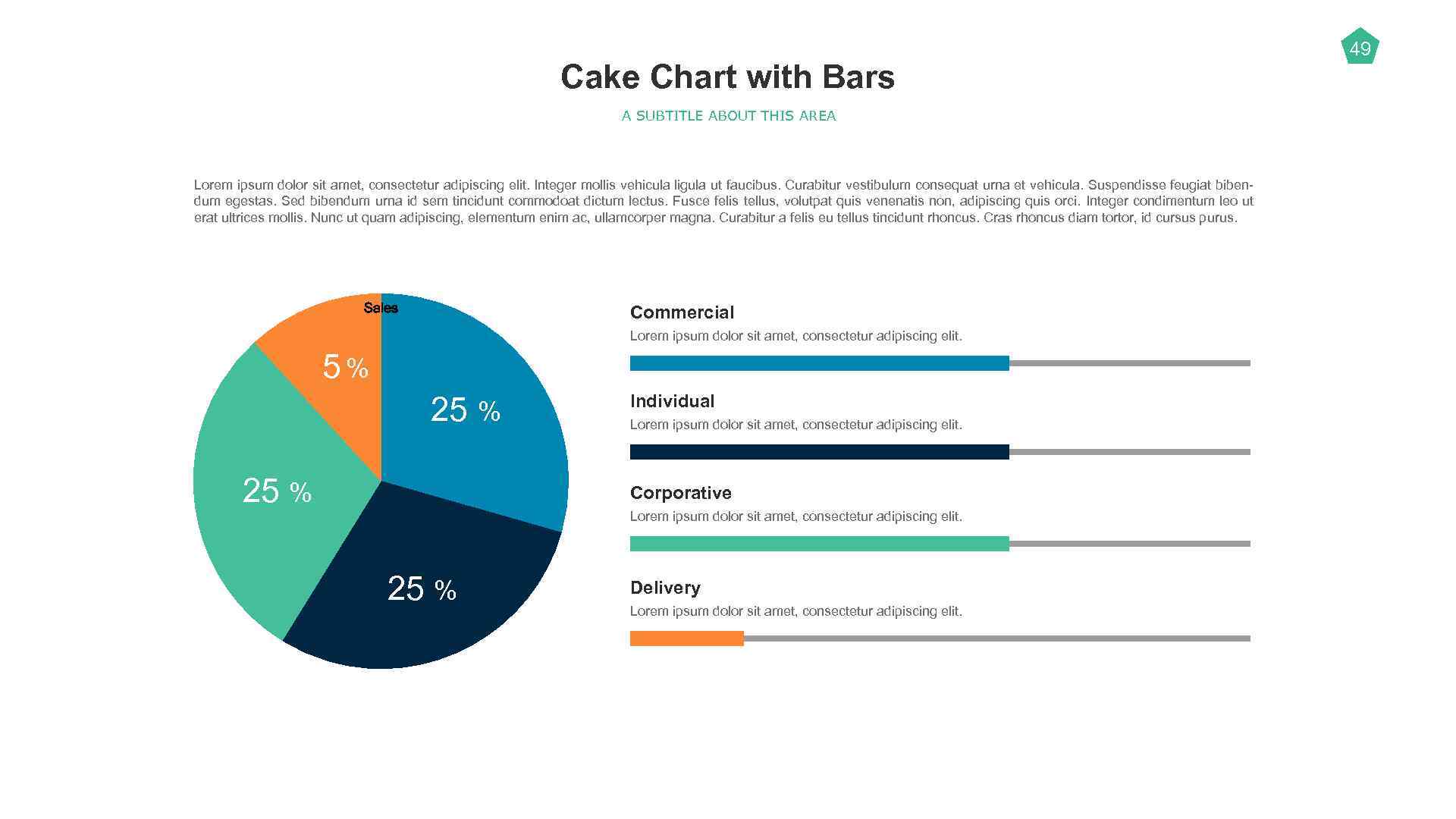 49

Cake Chart with Bars

A SUBTITLE ABOUT THIS AREA

Lorem ipsum dolor sit amet, consectetur adipiscing elit. Integer mollis vehicula ligula ut faucibus. Curabitur vestibulum consequat urna et vehicula. Suspendisse feugiat bibendum egestas. Sed bibendum urna id sem tincidunt commodoat dictum lectus. Fusce felis tellus, volutpat quis venenatis non, adipiscing quis orci. Integer condimentum leo ut erat ultrices mollis. Nunc ut quam adipiscing, elementum enim ac, ullamcorper magna. Curabitur a felis eu tellus tincidunt rhoncus. Cras rhoncus diam tortor, id cursus purus.

Sales

5 %

25 %

25 %

25 %

Commercial
Lorem ipsum dolor sit amet, consectetur adipiscing elit.

Individual
Lorem ipsum dolor sit amet, consectetur adipiscing elit.

Corporative
Lorem ipsum dolor sit amet, consectetur adipiscing elit.

Delivery
Lorem ipsum dolor sit amet, consectetur adipiscing elit.